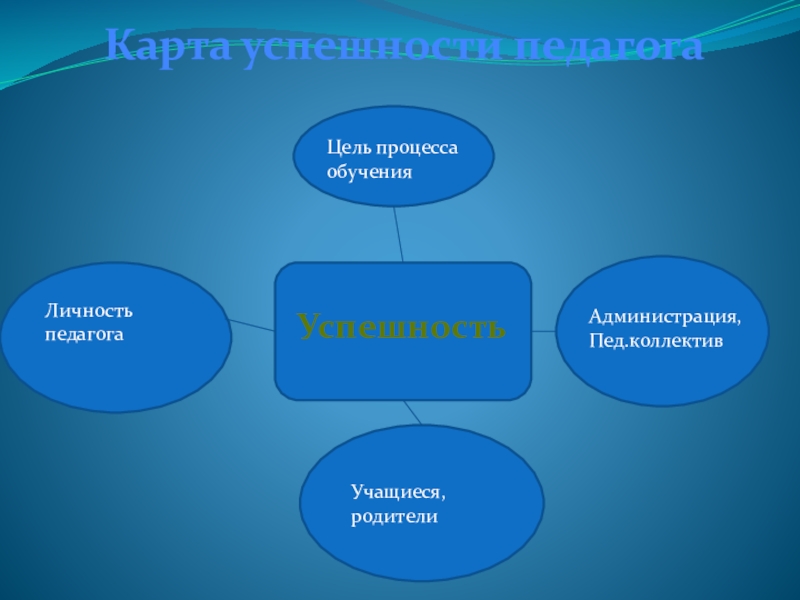 Карта успешности педагога

Цель процесса обучения

Личность педагога

Успешность

Администрация, Пед.коллектив

Учащиеся, родители